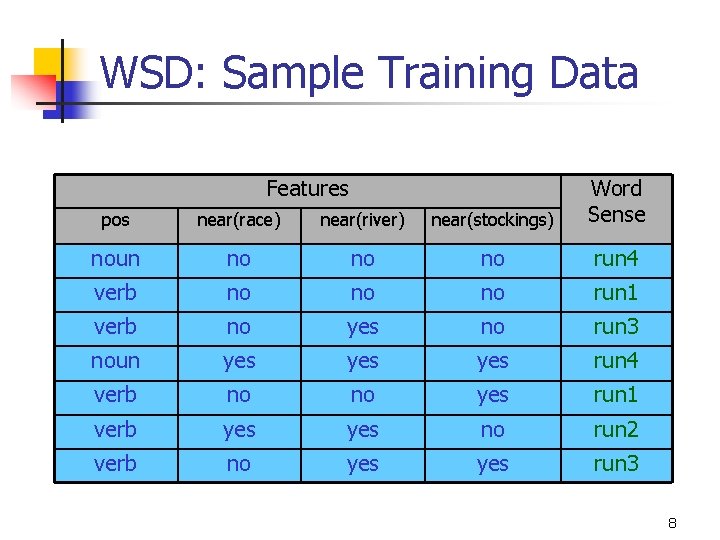 WSD: Sample Training Data

| Features | | | | Word Sense |
|---|---|---|---|---|
| pos | near(race) | near(river) | near(stockings) | |
| noun | no | no | no | run4 |
| verb | no | no | no | run1 |
| verb | no | yes | no | run3 |
| noun | yes | yes | yes | run4 |
| verb | no | no | yes | run1 |
| verb | yes | yes | no | run2 |
| verb | no | yes | yes | run3 |

8